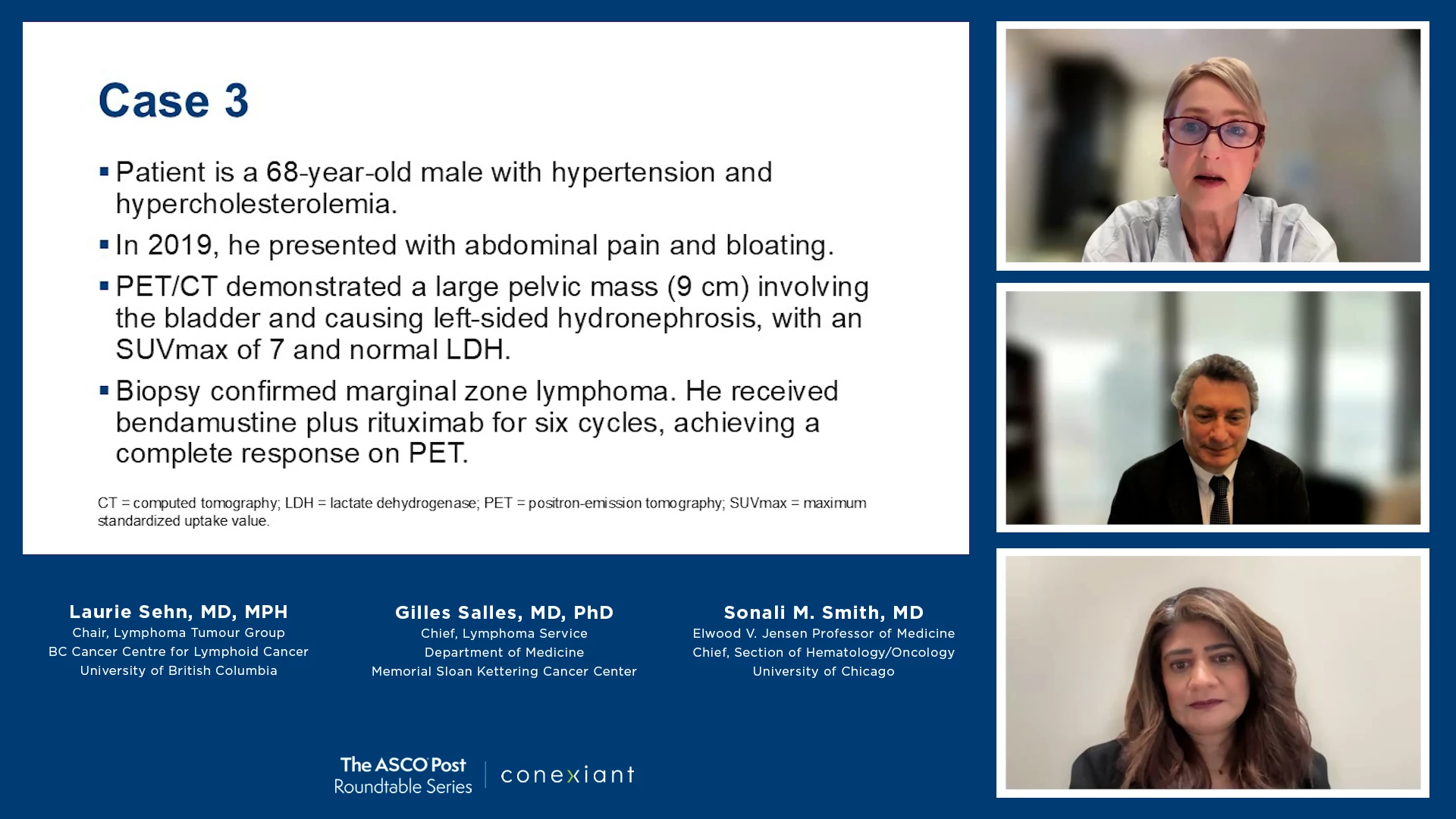 Case 3

▪ Patient is a 68-year-old male with hypertension and hypercholesterolemia.

▪ In 2019, he presented with abdominal pain and bloating.

▪ PET/CT demonstrated a large pelvic mass (9 cm) involving the bladder and causing left-sided hydronephrosis, with an SUVmax of 7 and normal LDH.

▪ Biopsy confirmed marginal zone lymphoma. He received bendamustine plus rituximab for six cycles, achieving a complete response on PET.

CT = computed tomography; LDH = lactate dehydrogenase; PET = positron-emission tomography; SUVmax = maximum standardized uptake value.

Laurie Sehn, MD, MPH
Chair, Lymphoma Tumour Group
BC Cancer Centre for Lymphoid Cancer
University of British Columbia

Gilles Salles, MD, PhD
Chief, Lymphoma Service
Department of Medicine
Memorial Sloan Kettering Cancer Center

Sonali M. Smith, MD
Elwood V. Jensen Professor of Medicine
Chief, Section of Hematology/Oncology
University of Chicago

The ASCO Post
Roundtable Series

conexiant